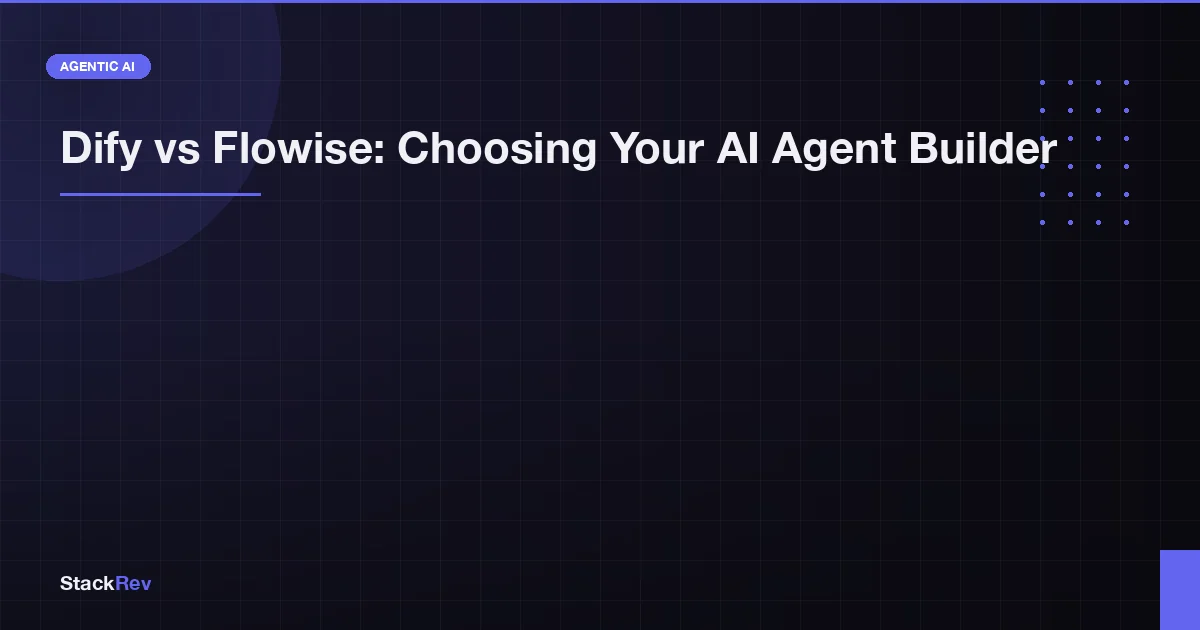 AGENTIC AI

Dify vs Flowise: Choosing Your AI Agent Builder

StackRev